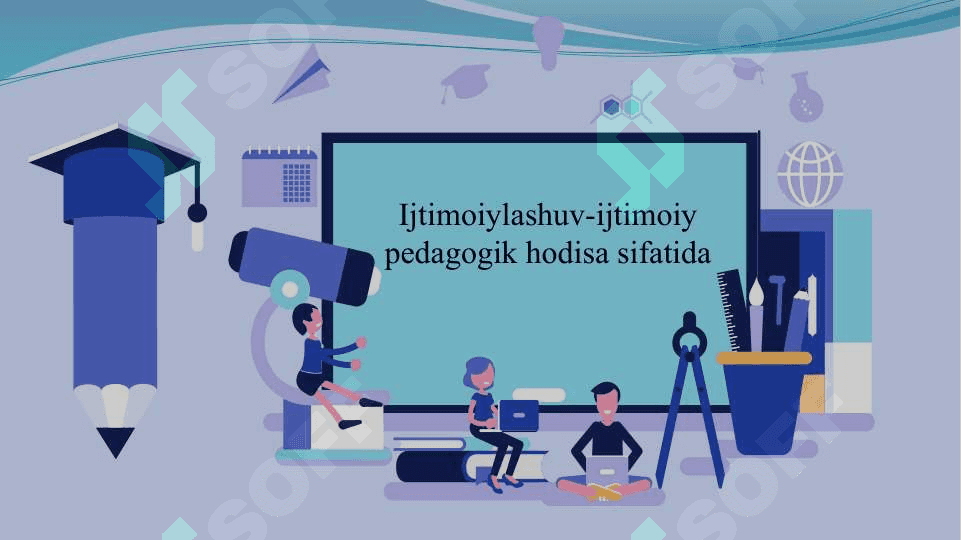 Ijtimoiylashuv-ijtimoiy pedagogik hodisa sifatida